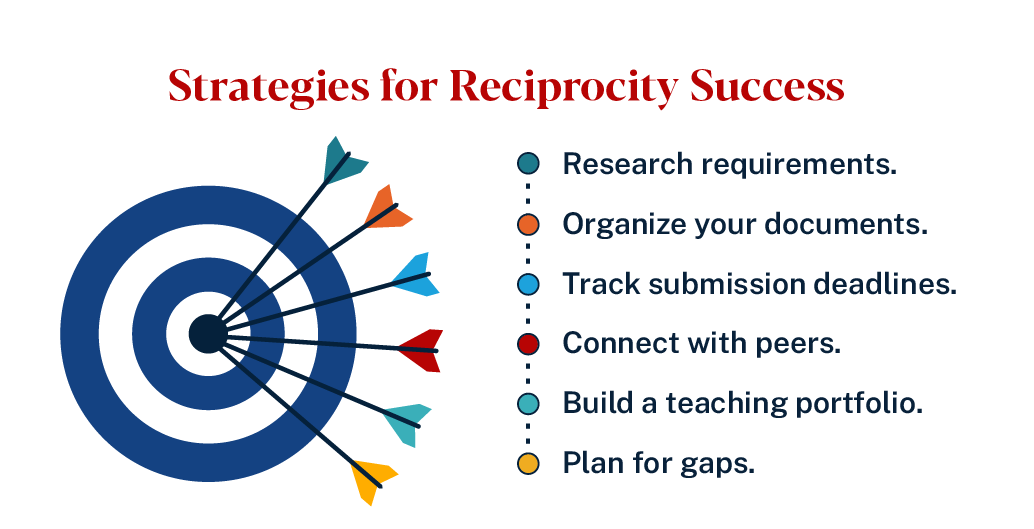 Strategies for Reciprocity Success

Research requirements.

Organize your documents.

Track submission deadlines.

Connect with peers.

Build a teaching portfolio.

Plan for gaps.